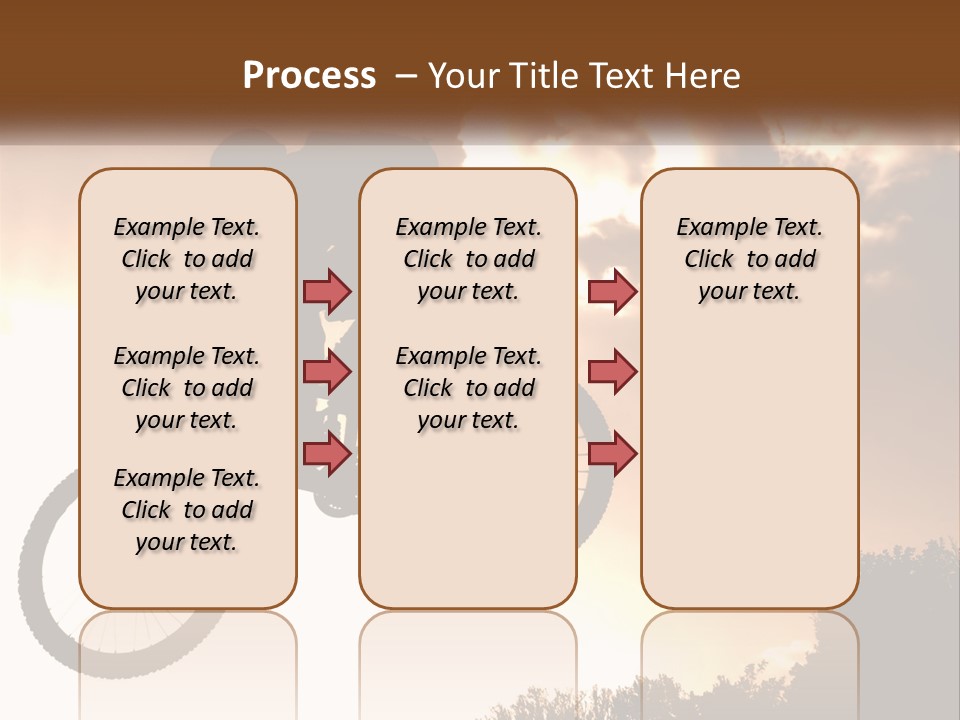 Process – Your Title Text Here

Example Text. Click to add your text.

Example Text. Click to add your text.

Example Text. Click to add your text.

Example Text. Click to add your text.

Example Text. Click to add your text.

Example Text. Click to add your text.